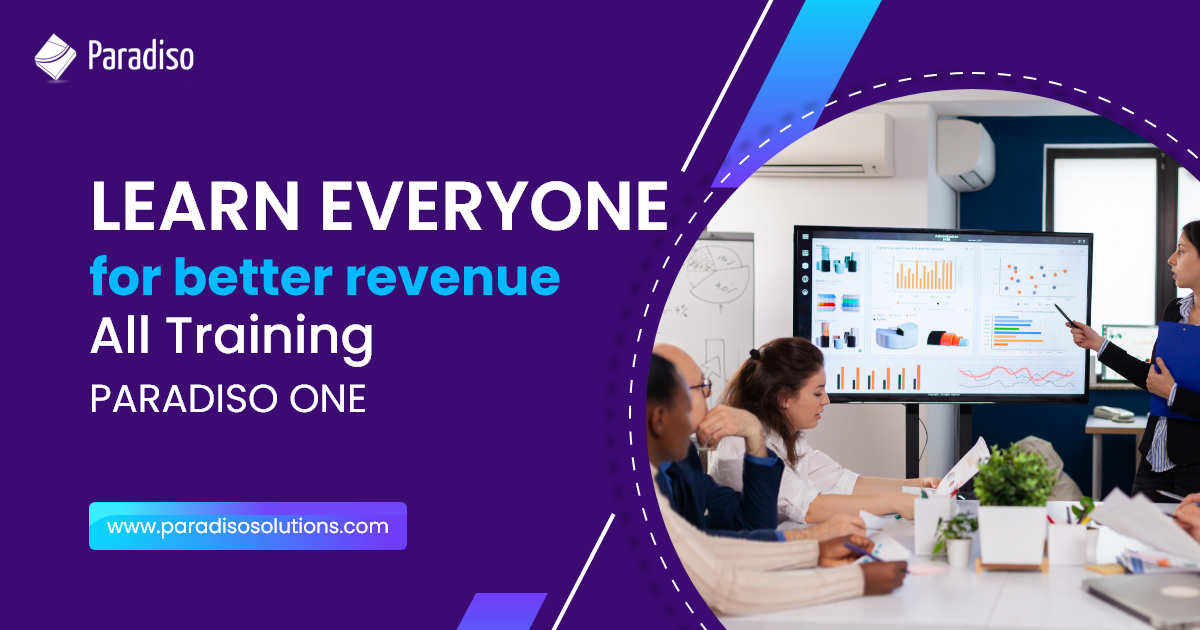 Paradiso

LEARN EVERYONE
for better revenue
All Training
PARADISO ONE

www.paradisosolutions.com